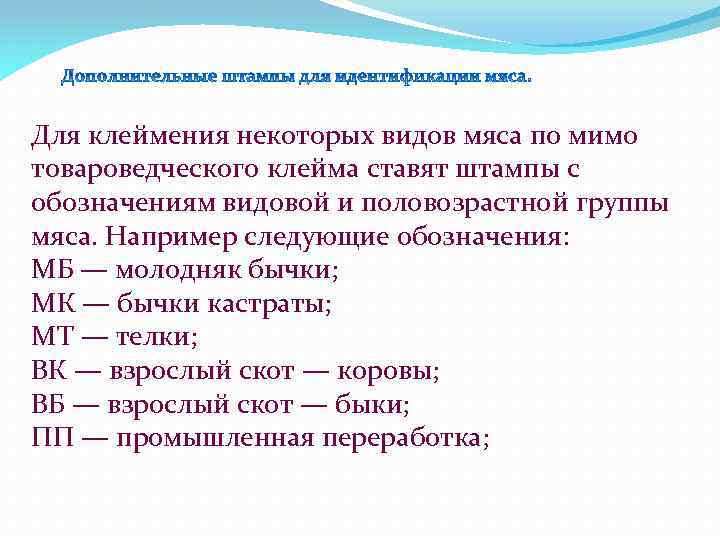 Дополнительные штампы для идентификации мяса.

Для клеймения некоторых видов мяса по мимо товароведческого клейма ставят штампы с обозначениям видовой и половозрастной группы мяса. Например следующие обозначения:
МБ — молодняк бычки;
МК — бычки кастраты;
МТ — телки;
ВК — взрослый скот — коровы;
ВБ — взрослый скот — быки;
ПП — промышленная переработка;